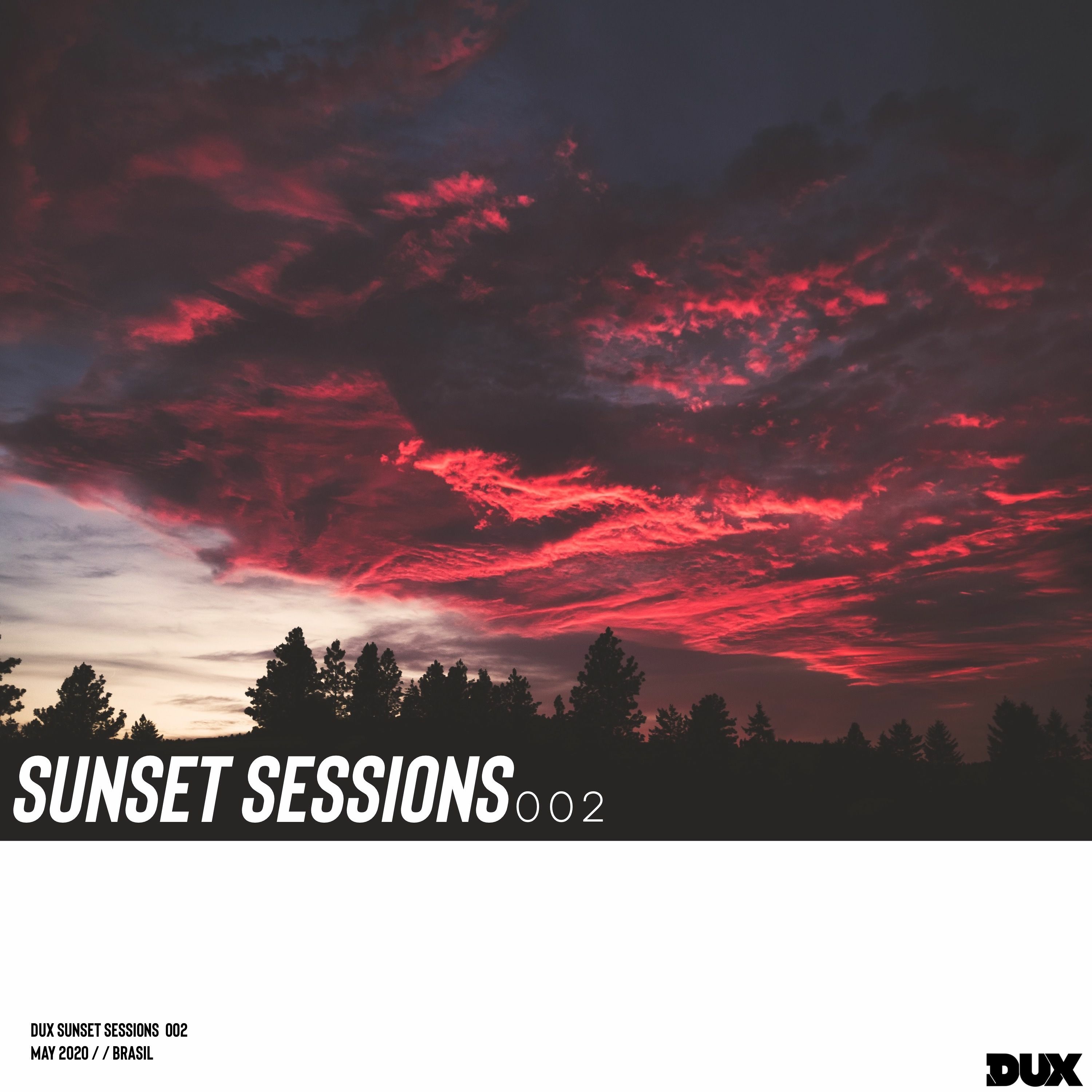 SUNSET SESSIONS 002

DUX SUNSET SESSIONS 002
MAY 2020 / / BRASIL

DUX